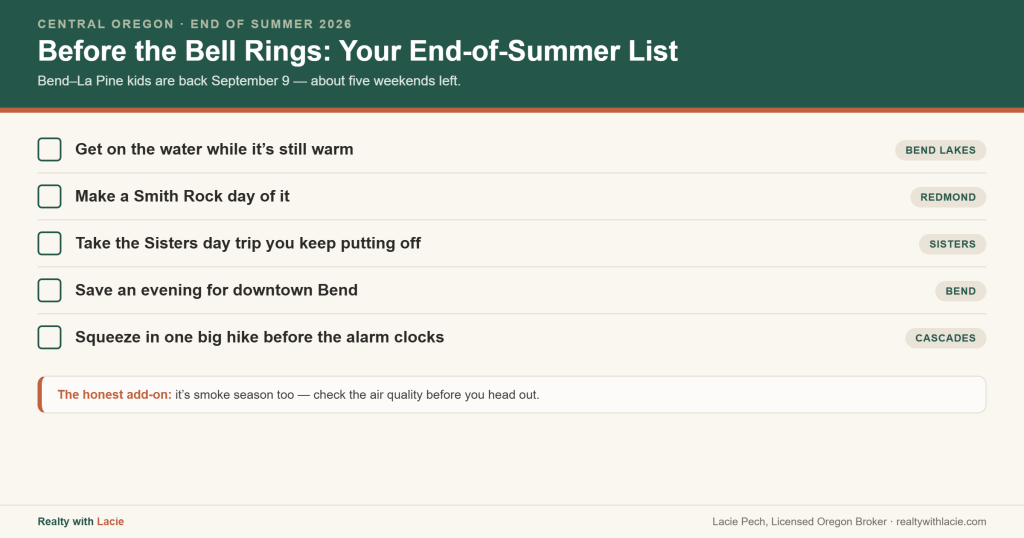 CENTRAL OREGON · END OF SUMMER 2026

Before the Bell Rings: Your End-of-Summer List

Bend–La Pine kids are back September 9 — about five weekends left.

Get on the water while it's still warm
BEND LAKES

Make a Smith Rock day of it
REDMOND

Take the Sisters day trip you keep putting off
SISTERS

Save an evening for downtown Bend
BEND

Squeeze in one big hike before the alarm clocks
CASCADES

The honest add-on: it's smoke season too — check the air quality before you head out.

Realty with Lacie

Lacie Pech, Licensed Oregon Broker · realtywithlacie.com